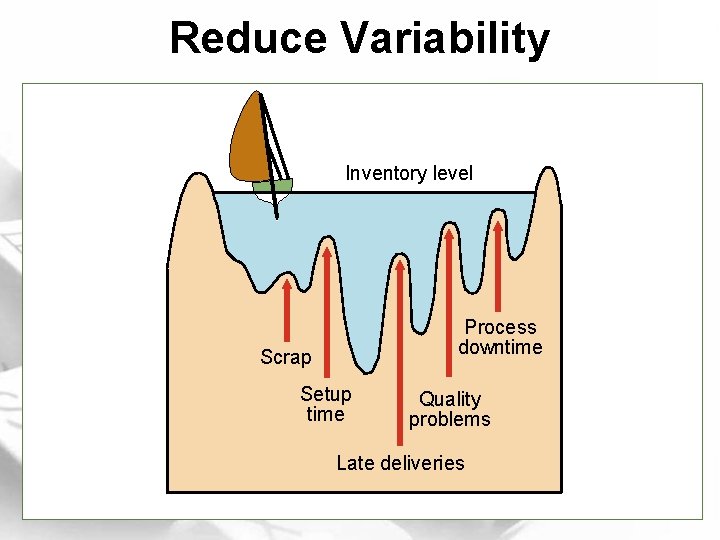 Reduce Variability

Inventory level

Scrap

Setup time

Late deliveries

Quality problems

Process downtime